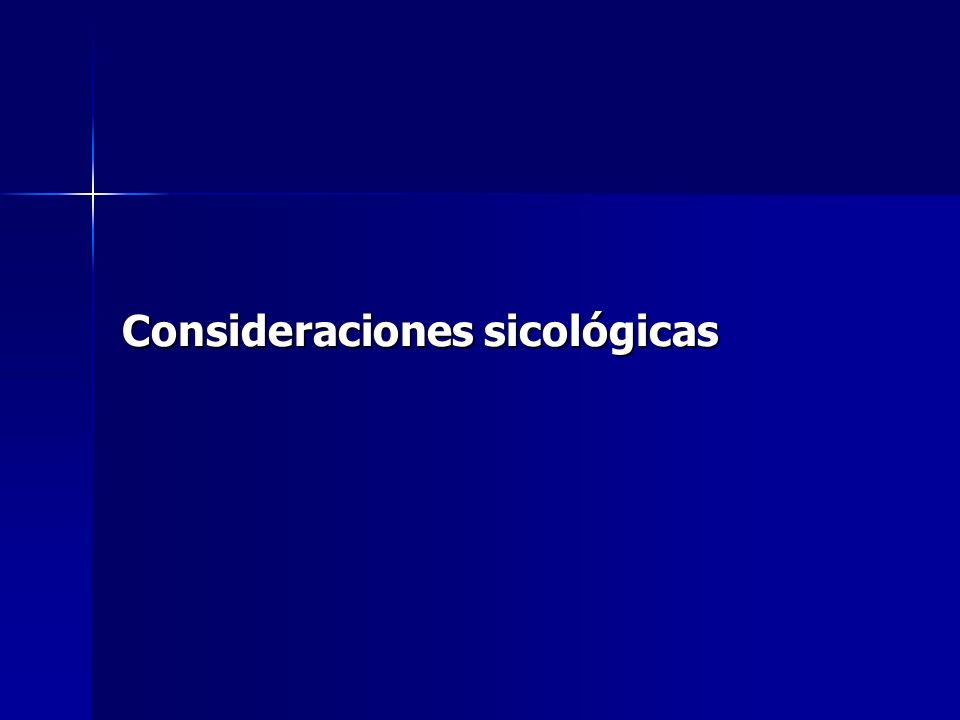 Consideraciones sicológicas